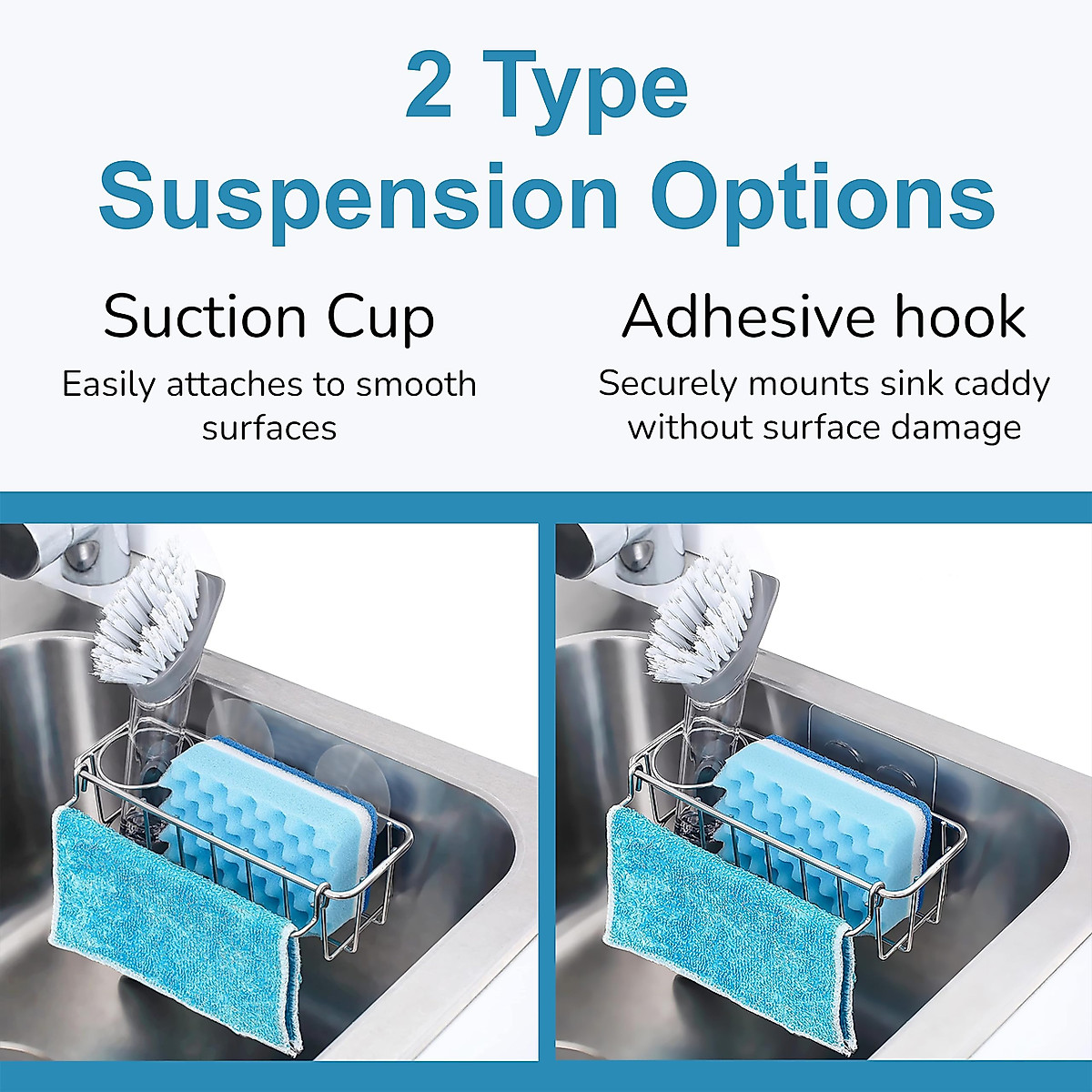 2 Type
Suspension Options

Suction Cup
Easily attaches to smooth surfaces

Adhesive hook
Securely mounts sink caddy without surface damage